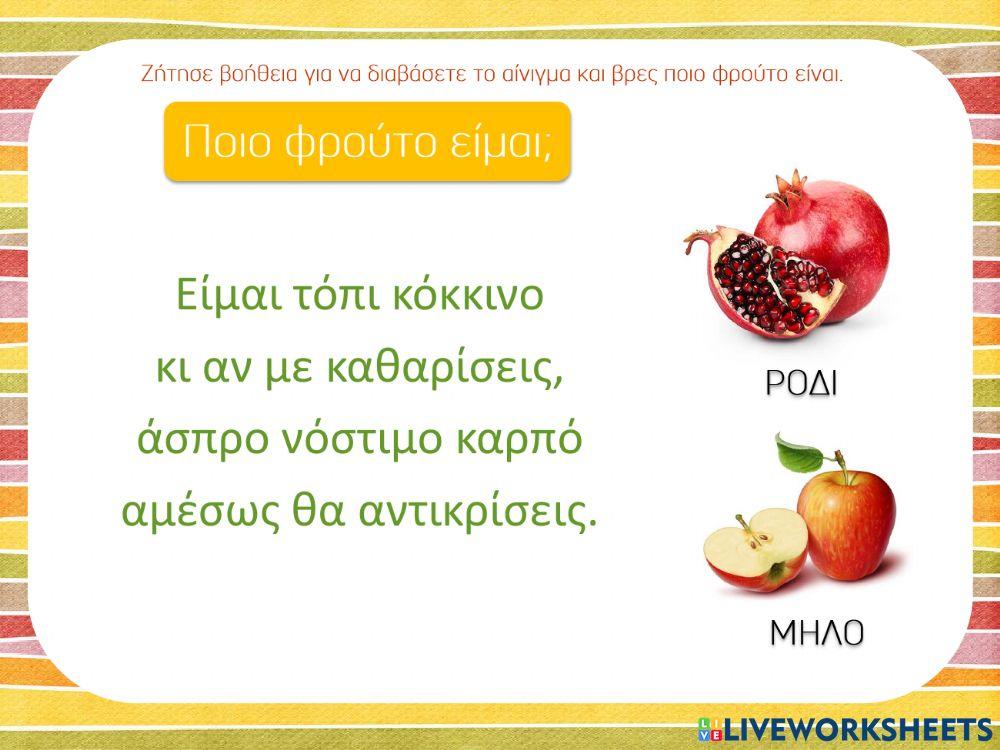 Ζήτησε βοήθεια για να διαβάσετε το αίνιγμα και βρες ποιο φρούτο είναι.

Ποιο φρούτο είμαι;

Είμαι τόπι κόκκινο
κι αν με καθαρίσεις,
άσπρο νόστιμο καρπό
αμέσως θα αντικρίσεις.

ΡΟΔΙ

ΜΗΛΟ

LIVEWORKSHEETS